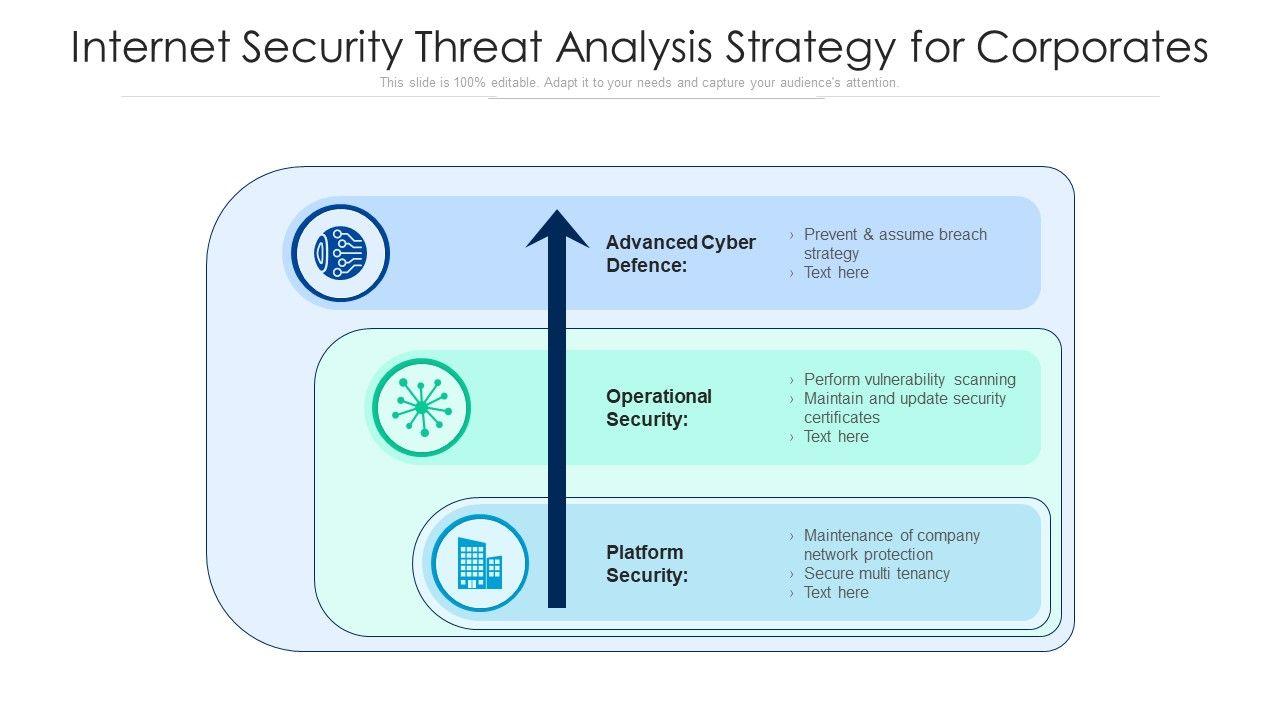 Internet Security Threat Analysis Strategy for Corporates

This slide is 100% editable. Adapt it to your needs and capture your audience's attention.

Advanced Cyber Defence:

› Prevent & assume breach strategy
› Text here

Operational Security:

› Perform vulnerability scanning
› Maintain and update security certificates
› Text here

Platform Security:

› Maintenance of company network protection
› Secure multi tenancy
› Text here